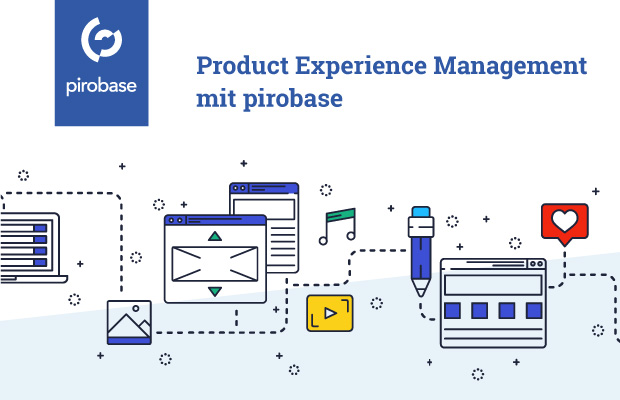 pirobase

Product Experience Management mit pirobase